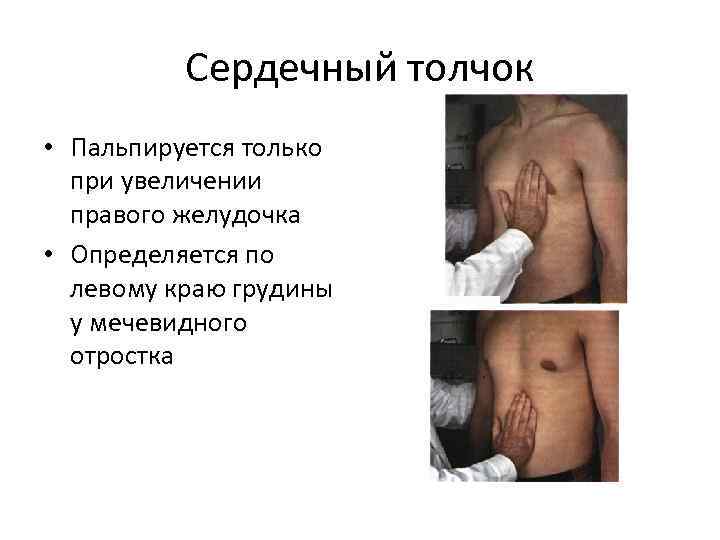 Сердечный толчок

• Пальпируется только при увеличении правого желудочка
• Определяется по левому краю грудины у мечевидного отростка